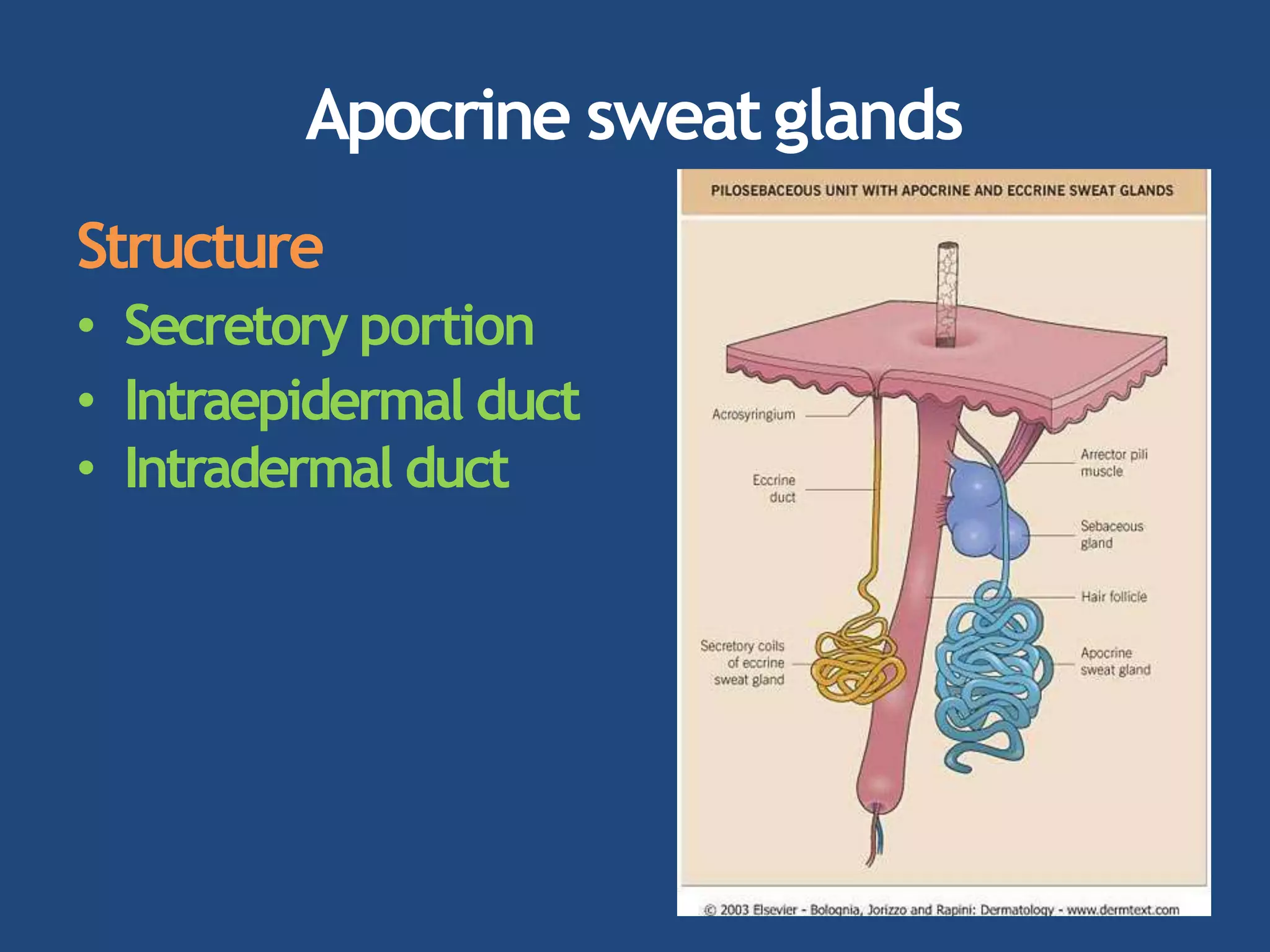 Apocrine sweat glands

Structure

• Secretory portion
• Intraepidermal duct
• Intradermal duct

PILOSEBACEOUS UNIT WITH APOCRINE AND ECCRINE SWEAT GLANDS

Acrosyringium

Eccrine duct

Secretory coils of eccrine sweat gland

Arrector pili muscle

Sebaceous gland

Hair follicle

Apocrine sweat gland

© 2003 Elsevier - Bolognia, Jorizzo and Rapini: Dermatology - www.dermtext.com